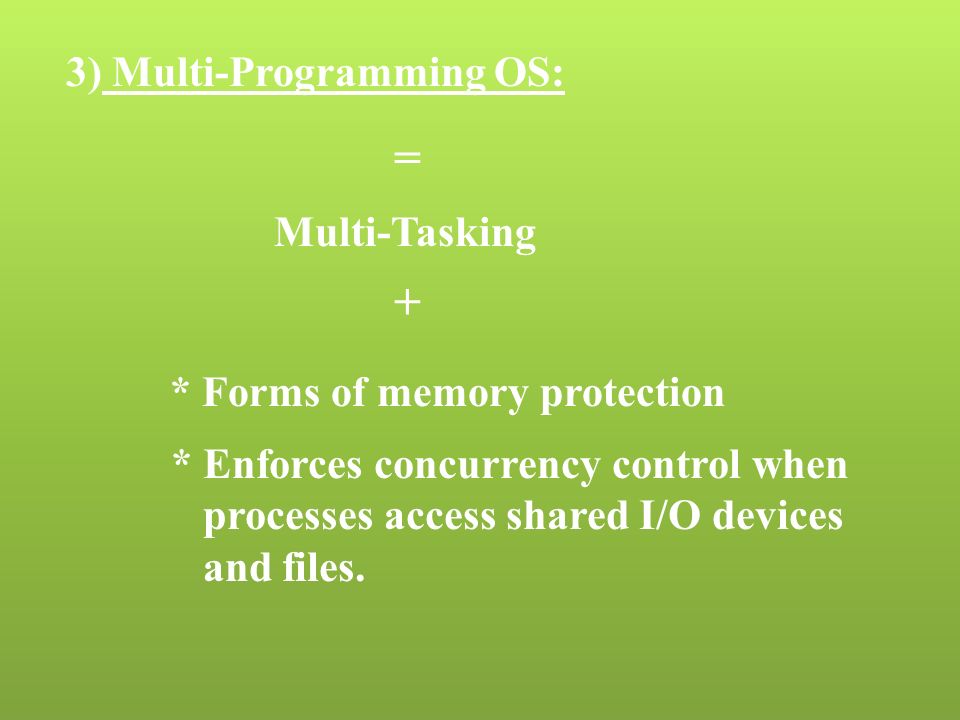 3) Multi-Programming OS:

=

Multi-Tasking

+

* Forms of memory protection

* Enforces concurrency control when processes access shared I/O devices and files.